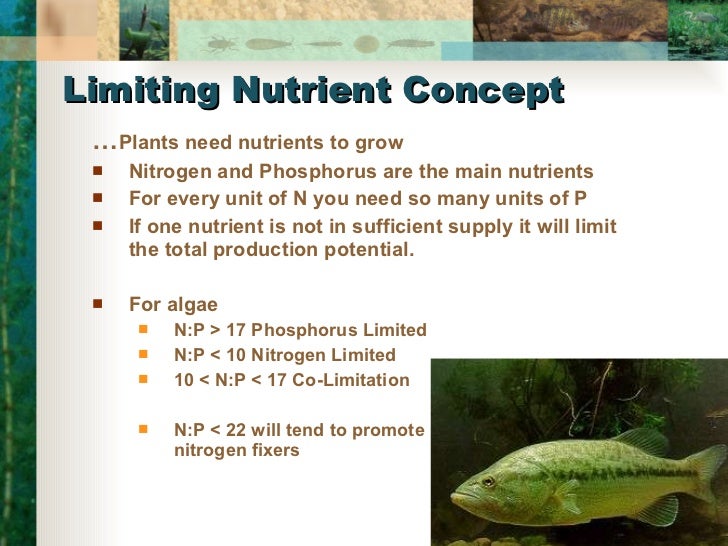 Limiting Nutrient Concept

…Plants need nutrients to grow

- Nitrogen and Phosphorus are the main nutrients
- For every unit of N you need so many units of P
- If one nutrient is not in sufficient supply it will limit the total production potential.

- For algae
  - N:P > 17 Phosphorus Limited
  - N:P < 10 Nitrogen Limited
  - 10 < N:P < 17 Co-Limitation

  - N:P < 22 will tend to promote nitrogen fixers